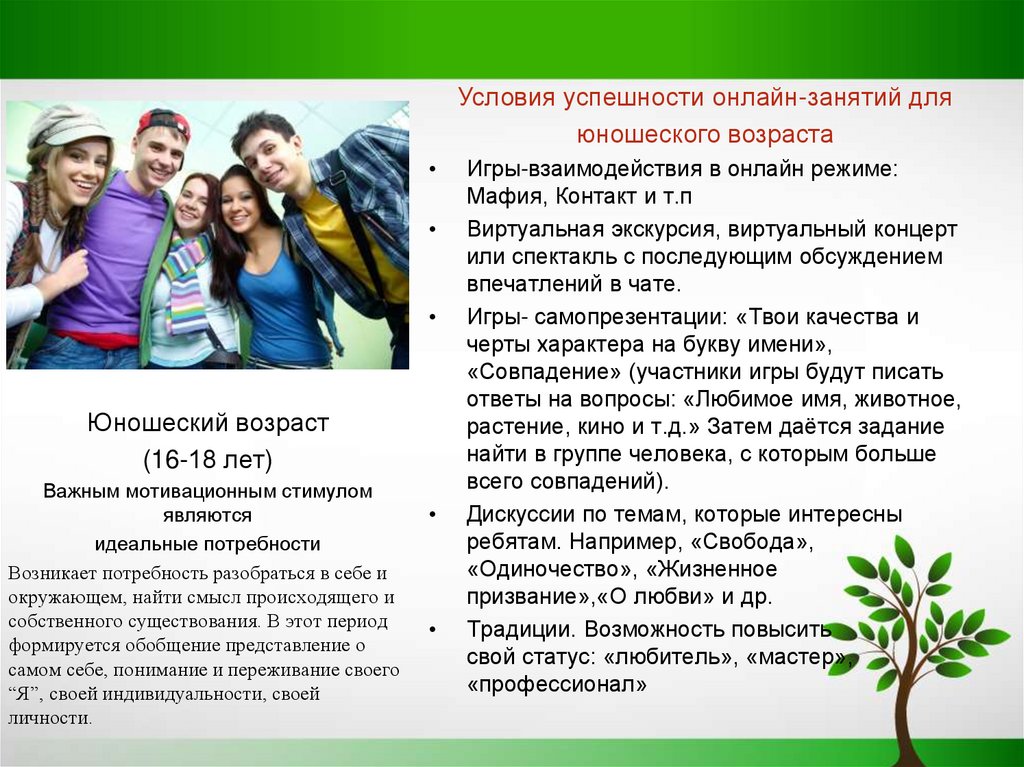 Юношеский возраст

(16-18 лет)

Важным мотивационным стимулом являются

идеальные потребности

Возникает потребность разобраться в себе и окружающем, найти смысл происходящего и собственного существования. В этот период формируется обобщение представление о самом себе, понимание и переживание своего "Я", своей индивидуальности, своей личности.

Условия успешности онлайн-занятий для юношеского возраста

• Игры-взаимодействия в онлайн режиме: Мафия, Контакт и т.п

• Виртуальная экскурсия, виртуальный концерт или спектакль с последующим обсуждением впечатлений в чате.

• Игры- самопрезентации: «Твои качества и черты характера на букву имени», «Совпадение» (участники игры будут писать ответы на вопросы: «Любимое имя, животное, растение, кино и т.д.» Затем даётся задание найти в группе человека, с которым больше всего совпадений).

• Дискуссии по темам, которые интересны ребятам. Например, «Свобода», «Одиночество», «Жизненное призвание»,«О любви» и др.

• Традиции. Возможность повысить свой статус: «любитель», «мастер», «профессионал»